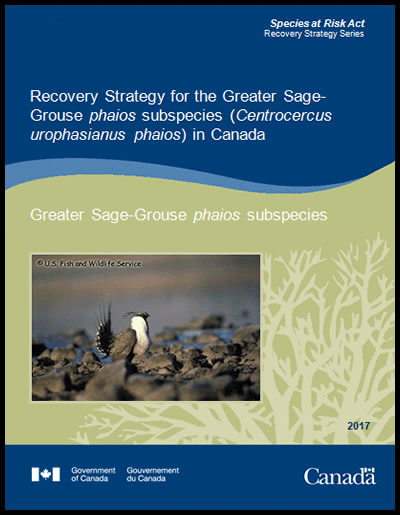 Species at Risk Act
Recovery Strategy Series

Recovery Strategy for the Greater Sage-Grouse phaios subspecies (Centrocercus urophasianus phaios) in Canada

Greater Sage-Grouse phaios subspecies

© U.S. Fish and Wildlife Service

2017

Government of Canada Gouvernement du Canada

Canada